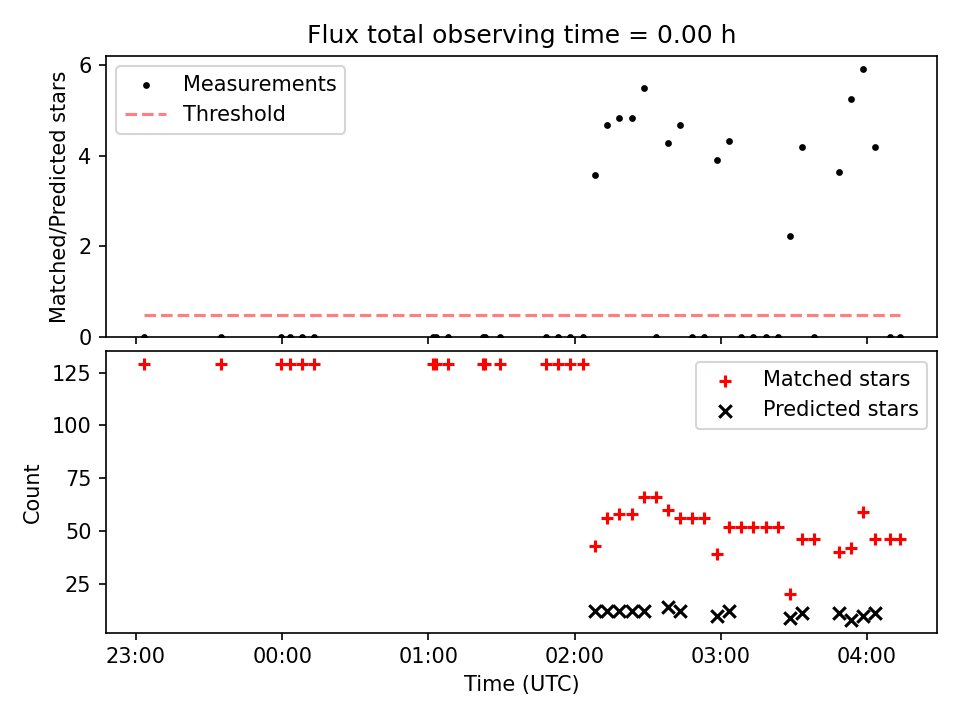 Flux total observing time = 0.00 h

Matched/Predicted stars

6
4
2
0

Measurements
Threshold

Count

125
100
75
50
25

Matched stars
Predicted stars

23:00
00:00
01:00
02:00
03:00
04:00

Time (UTC)